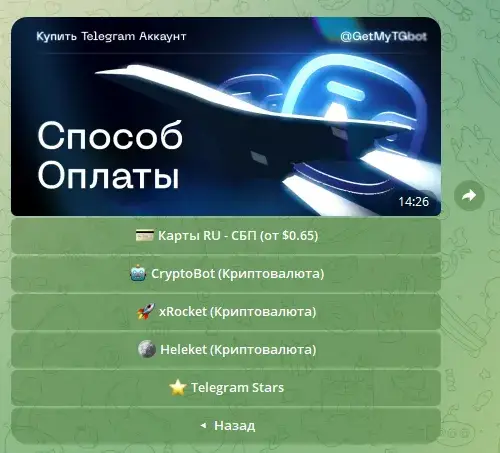 Купить Telegram Аккаунт

@GetMyTGbot

Способ
Оплаты

14:26

💳 Карты RU - СБП (от $0.65)

🤖 CryptoBot (Криптовалюта)

🚀 xRocket (Криптовалюта)

🌑 Heleket (Криптовалюта)

⭐ Telegram Stars

◂ Назад